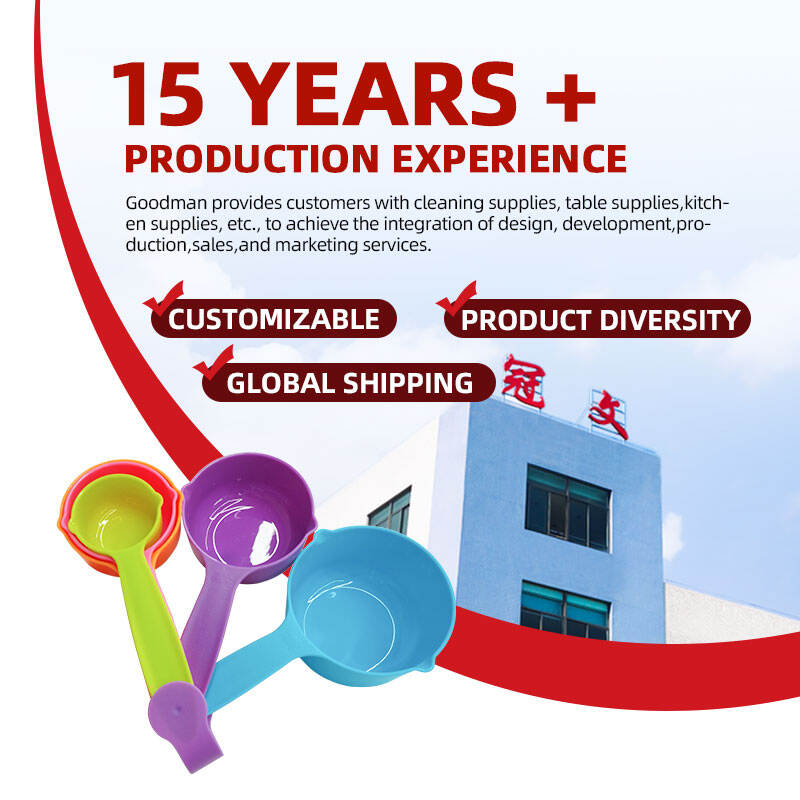 15 YEARS +
PRODUCTION EXPERIENCE

Goodman provides customers with cleaning supplies, table supplies,kitchen supplies, etc., to achieve the integration of design, development,production,sales,and marketing services.

CUSTOMIZABLE
PRODUCT DIVERSITY
GLOBAL SHIPPING

冠文